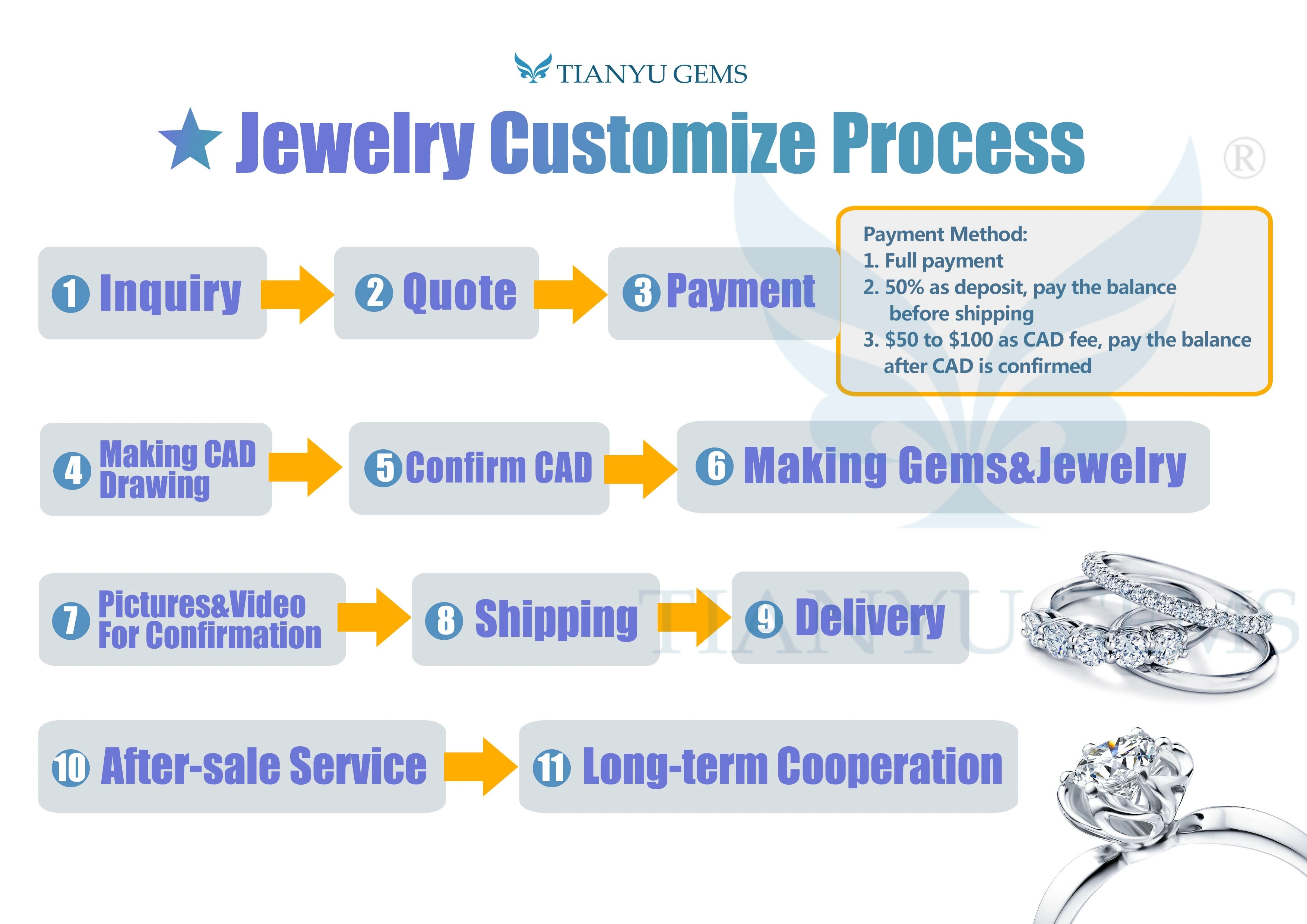 TIANYU GEMS

★ Jewelry Customize Process

®

① Inquiry ② Quote ③ Payment

Payment Method:
1. Full payment
2. 50% as deposit, pay the balance before shipping
3. \$50 to \$100 as CAD fee, pay the balance after CAD is confirmed

④ Making CAD Drawing ⑤ Confirm CAD ⑥ Making Gems&Jewelry

⑦ Pictures&Video For Confirmation ⑧ Shipping ⑨ Delivery

TIANYU GEMS

⑩ After-sale Service ⑪ Long-term Cooperation